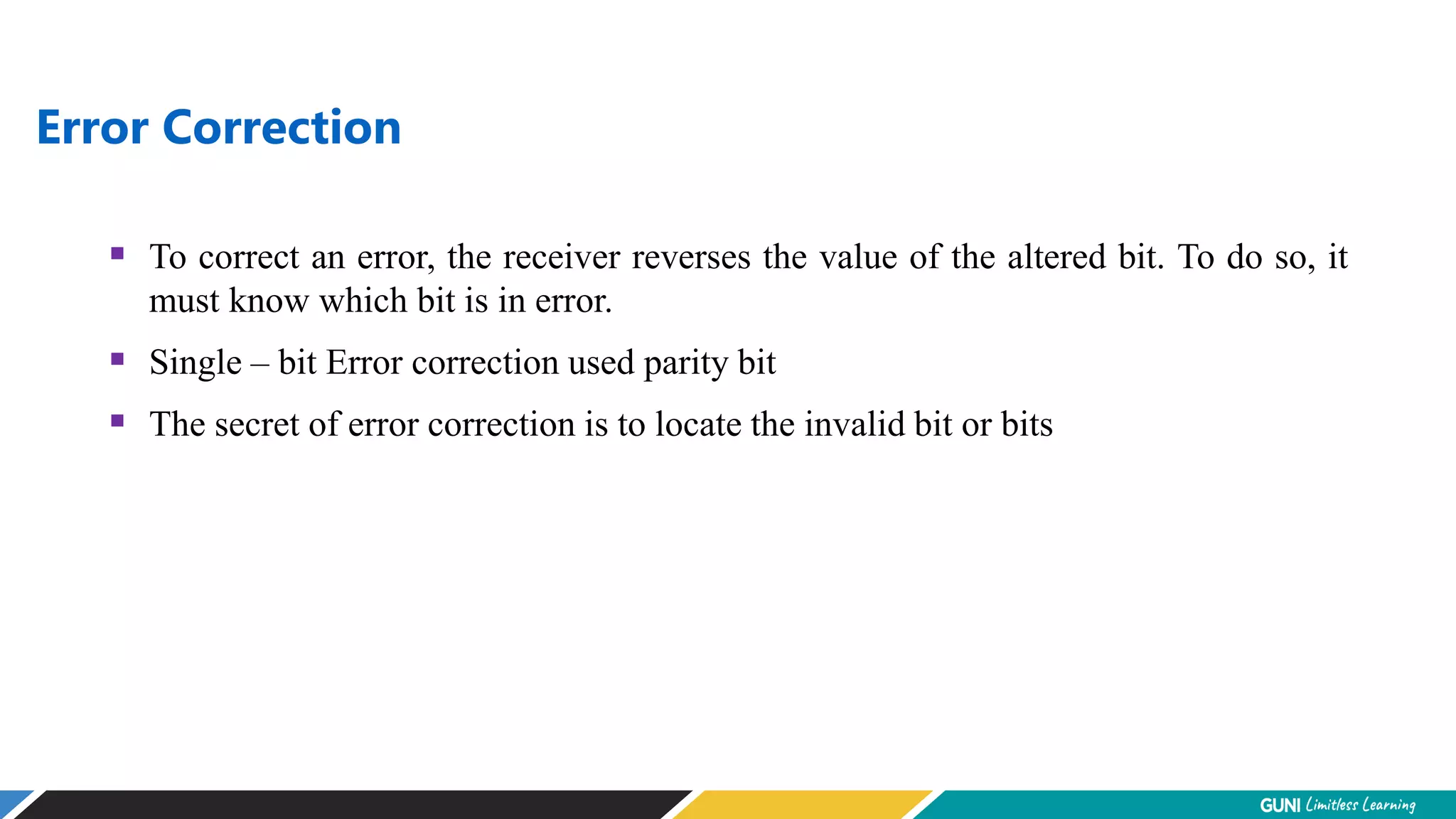 Error Correction

▪ To correct an error, the receiver reverses the value of the altered bit. To do so, it must know which bit is in error.

▪ Single – bit Error correction used parity bit

▪ The secret of error correction is to locate the invalid bit or bits

GUNI Limitless Learning